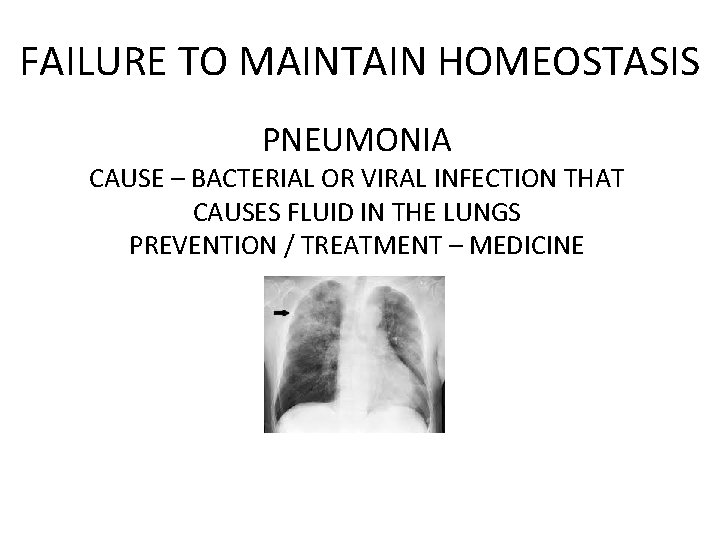 FAILURE TO MAINTAIN HOMEOSTASIS

PNEUMONIA
CAUSE – BACTERIAL OR VIRAL INFECTION THAT CAUSES FLUID IN THE LUNGS
PREVENTION / TREATMENT – MEDICINE